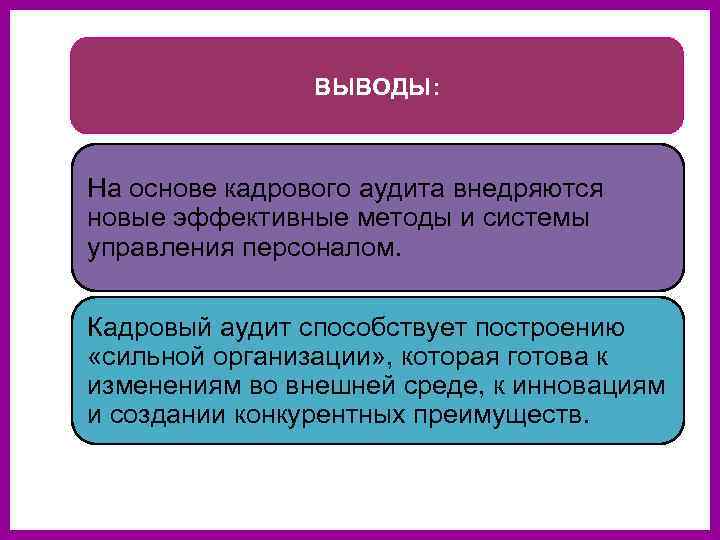 ВЫВОДЫ:

На основе кадрового аудита внедряются новые эффективные методы и системы управления персоналом.

Кадровый аудит способствует построению «сильной организации», которая готова к изменениям во внешней среде, к инновациям и создании конкурентных преимуществ.